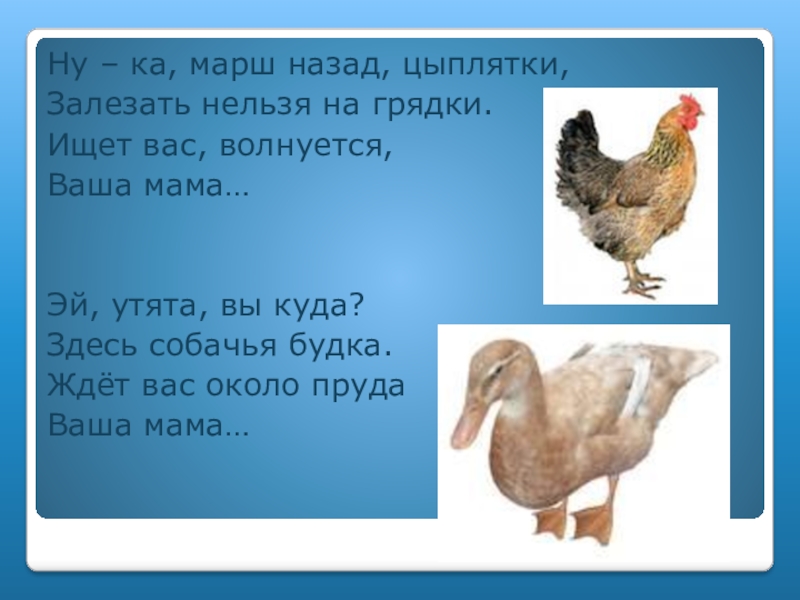 Ну – ка, марш назад, цыплятки,
Залезать нельзя на грядки.
Ищет вас, волнуется,
Ваша мама…

Эй, утята, вы куда?
Здесь собачья будка.
Ждёт вас около пруда
Ваша мама…